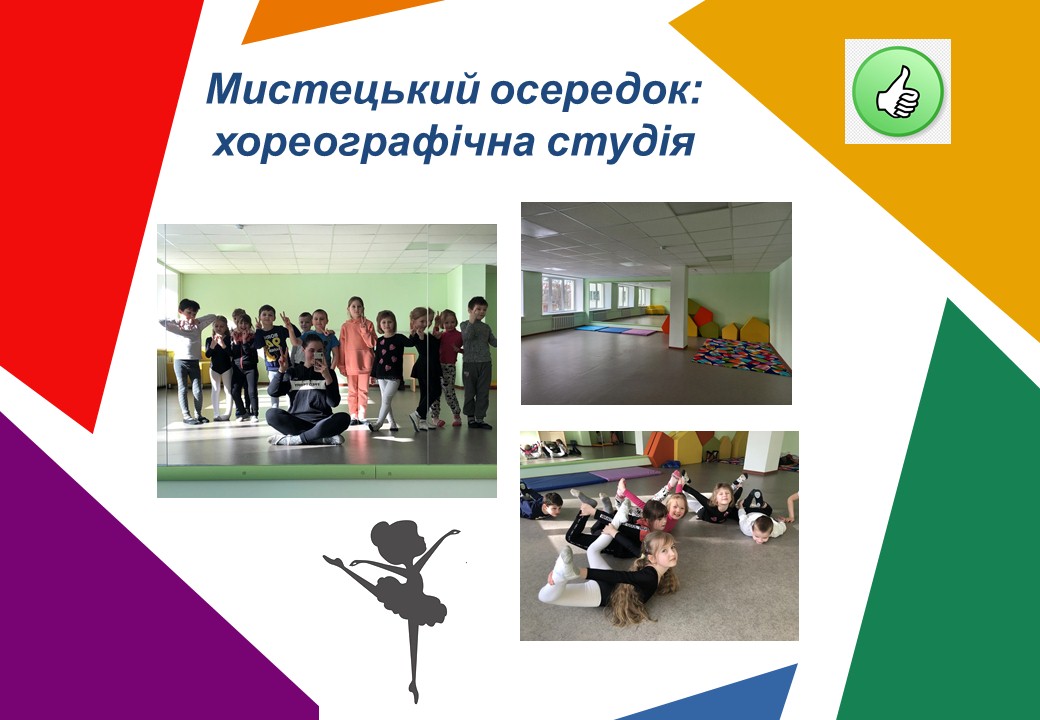 Мистецький осередок: хореографічна студія